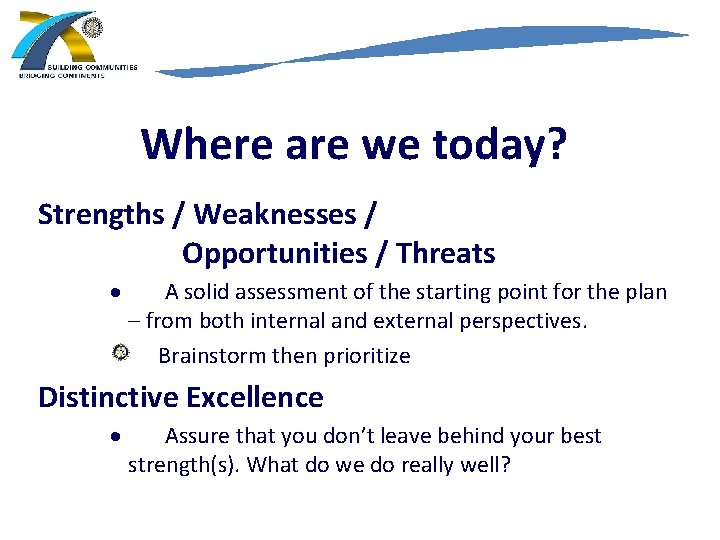 BUILDING COMMUNITIES
BRIDGING CONTINENTS

Where are we today?

Strengths / Weaknesses / Opportunities / Threats

• A solid assessment of the starting point for the plan – from both internal and external perspectives.

Brainstorm then prioritize

Distinctive Excellence

• Assure that you don't leave behind your best strength(s). What do we do really well?